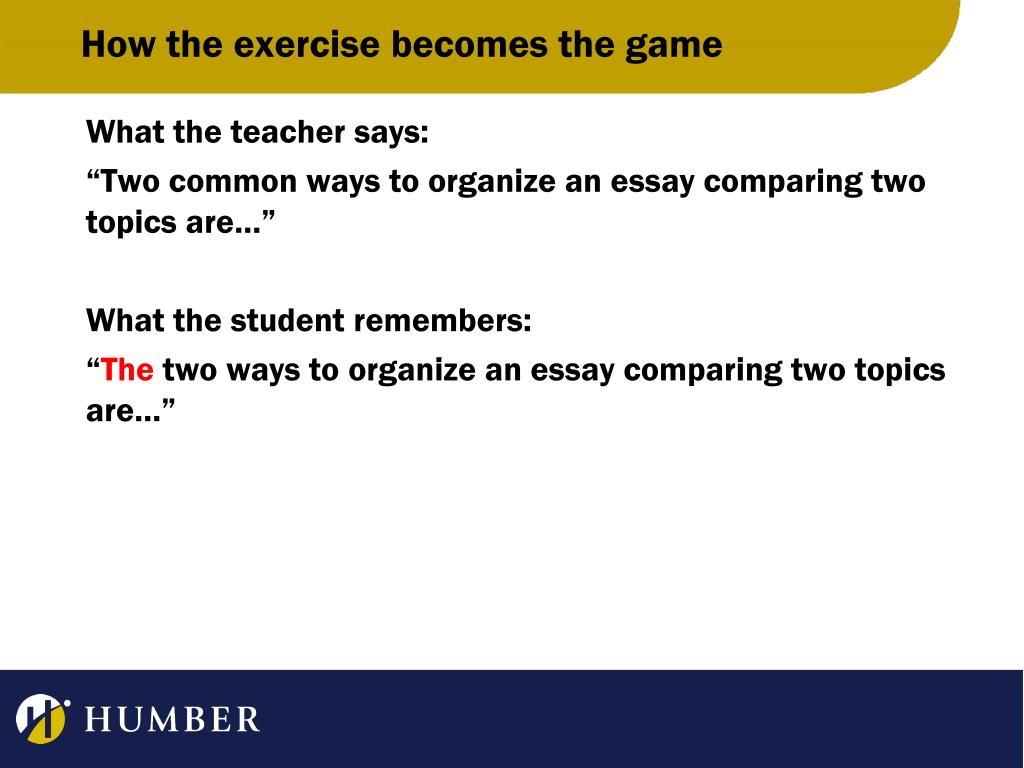 How the exercise becomes the game

What the teacher says:

“Two common ways to organize an essay comparing two topics are…”

What the student remembers:

“The two ways to organize an essay comparing two topics are…”

HUMBER